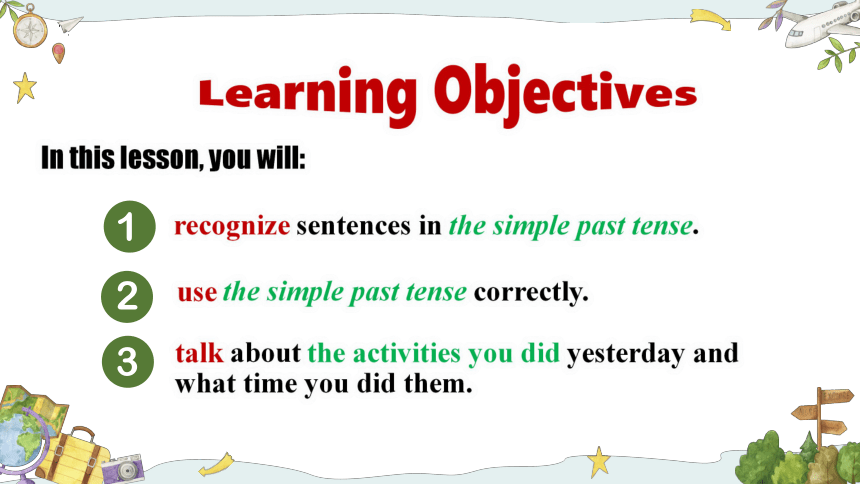 Learning Objectives

In this lesson, you will:

1 recognize sentences in the simple past tense.

2 use the simple past tense correctly.

3 talk about the activities you did yesterday and what time you did them.